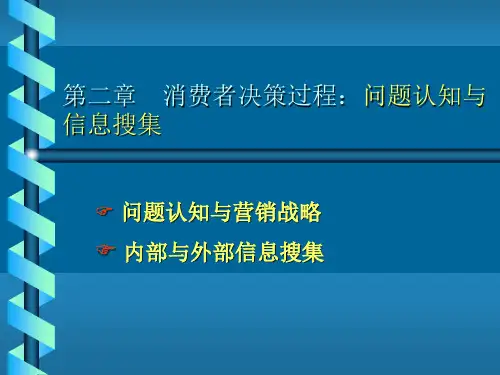 第二章　消费者决策过程：问题认知与信息搜集

问题认知与营销战略

内部与外部信息搜集